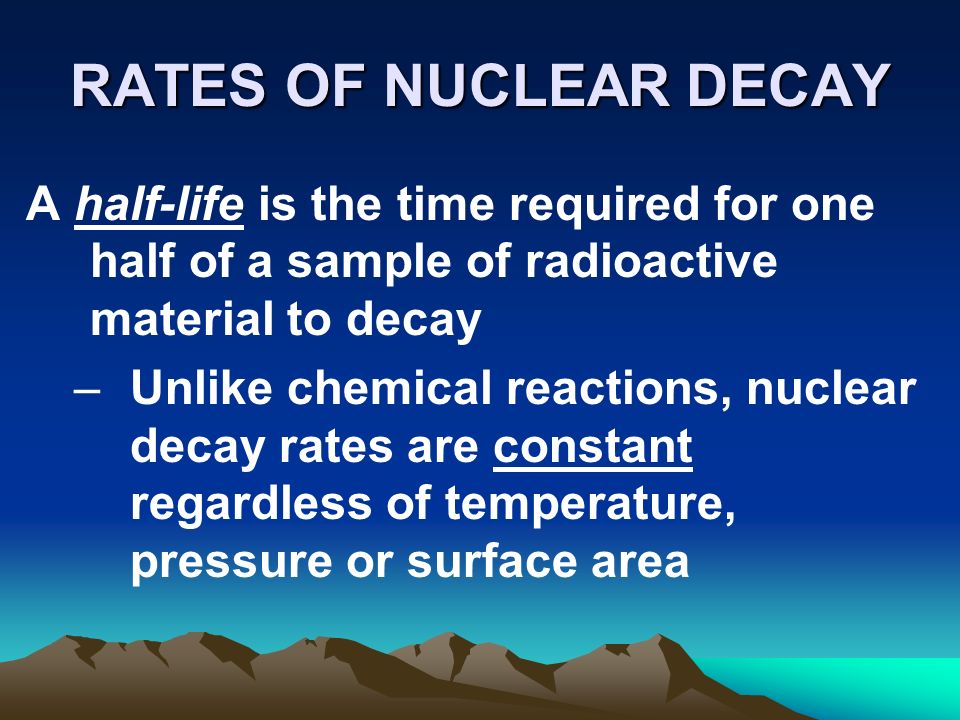 RATES OF NUCLEAR DECAY

A half-life is the time required for one half of a sample of radioactive material to decay

– Unlike chemical reactions, nuclear decay rates are constant regardless of temperature, pressure or surface area